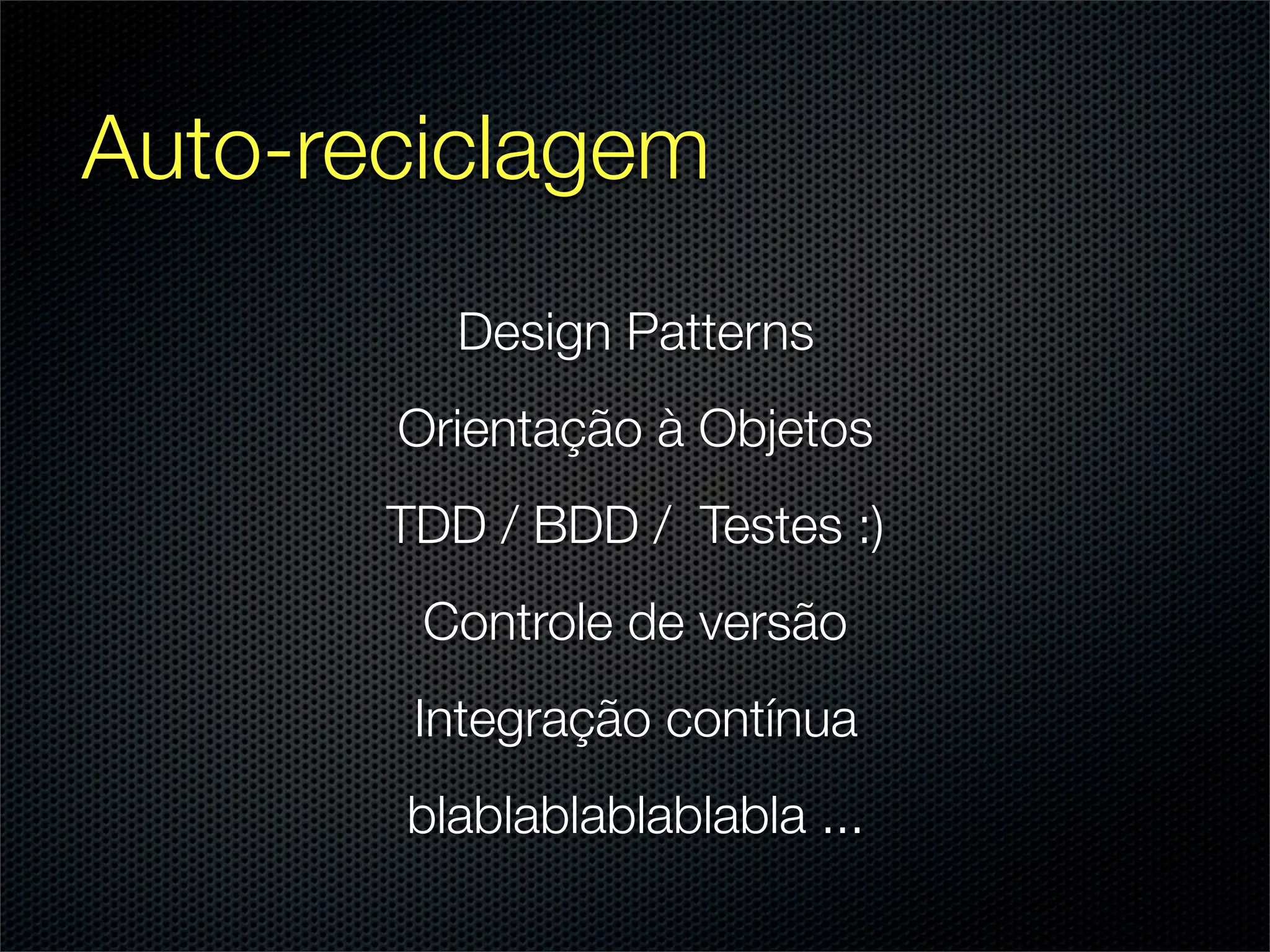 Auto-reciclagem

Design Patterns

Orientação à Objetos

TDD / BDD /  Testes :)

Controle de versão

Integração contínua

blablablablablabla ...